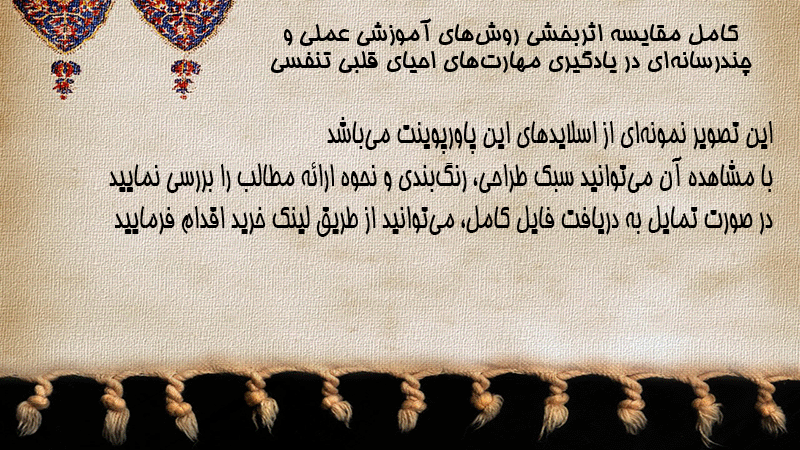 کامل مقایسه اثربخشی روش‌های آموزشی عملی و چندرسانه‌ای در یادگیری مهارت‌های احیای قلبی تنفسی

این تصویر نمونه‌ای از اسلایدهای این پاورپوینت می‌باشد
با مشاهده آن می‌توانید سبک طراحی، رنگ‌بندی و نحوه ارائه مطالب را بررسی نمایید
در صورت تمایل به دریافت فایل کامل، می‌توانید از طریق لینک خرید اقدام فرمایید